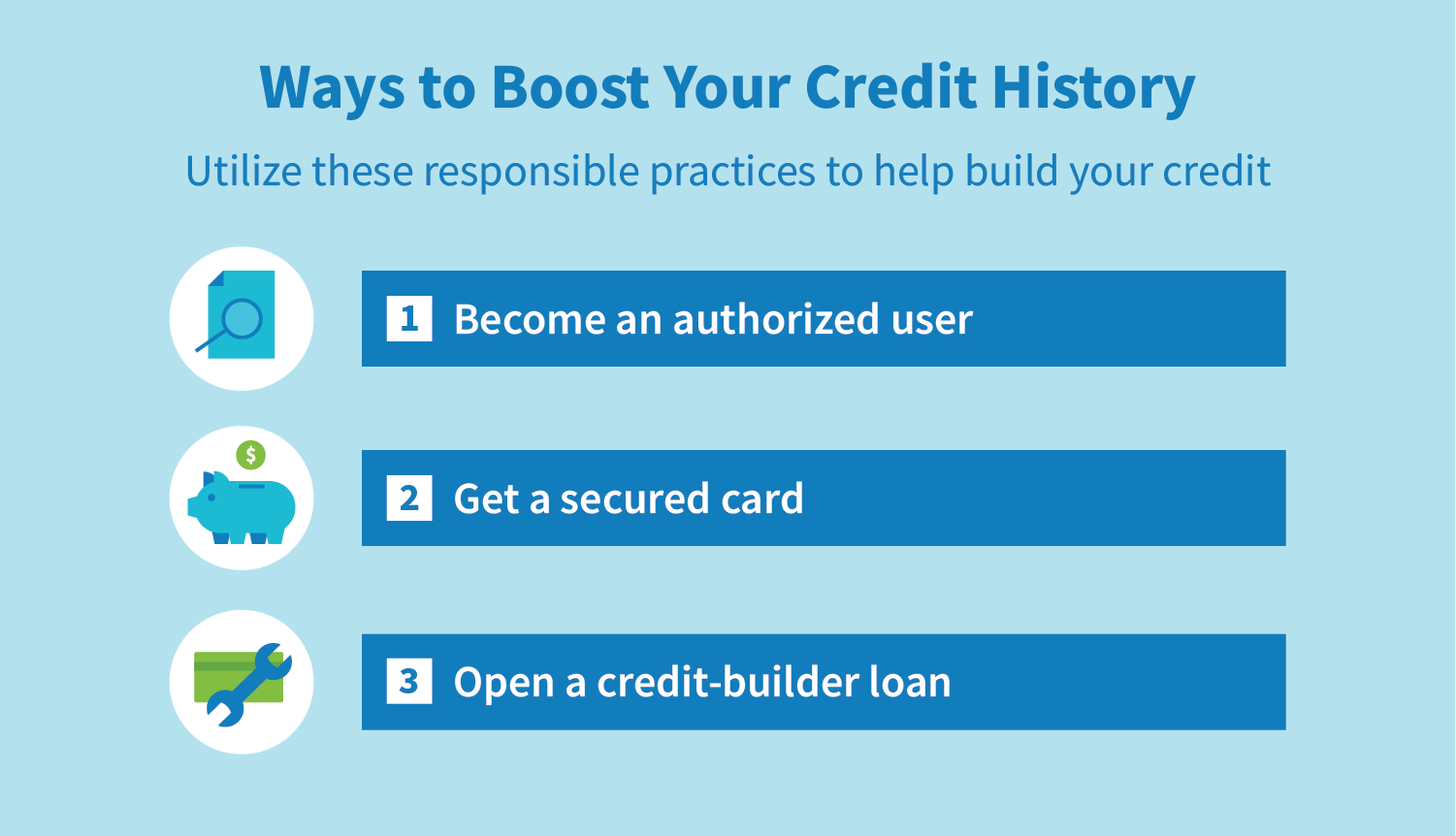 Ways to Boost Your Credit History

Utilize these responsible practices to help build your credit

$

1 Become an authorized user

2 Get a secured card

3 Open a credit-builder loan